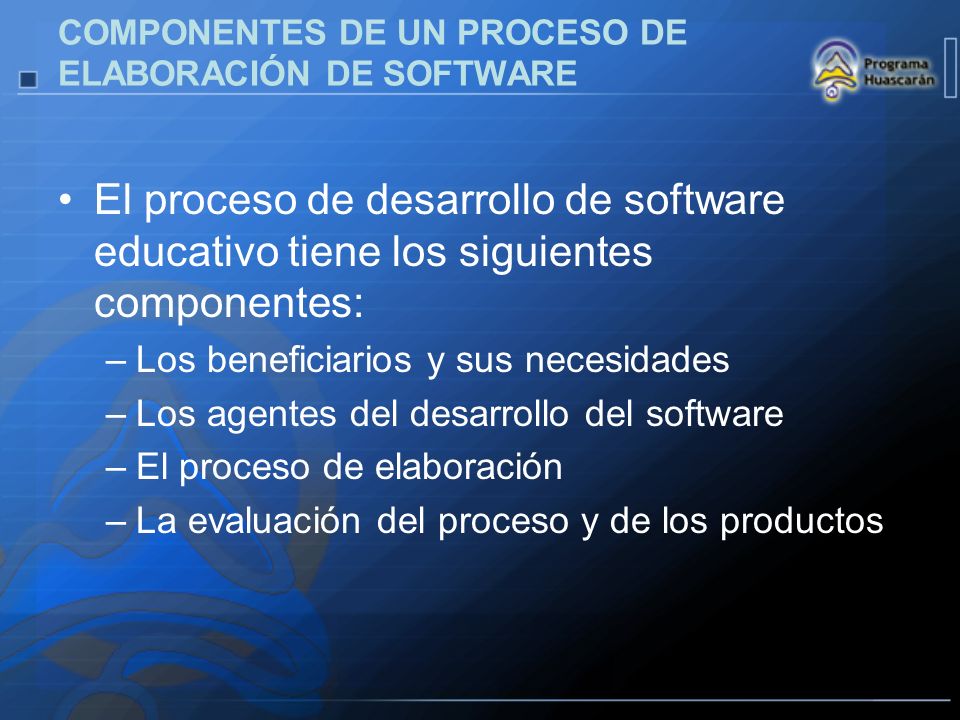 COMPONENTES DE UN PROCESO DE ELABORACIÓN DE SOFTWARE

Programa Huascarán

• El proceso de desarrollo de software educativo tiene los siguientes componentes:
– Los beneficiarios y sus necesidades
– Los agentes del desarrollo del software
– El proceso de elaboración
– La evaluación del proceso y de los productos